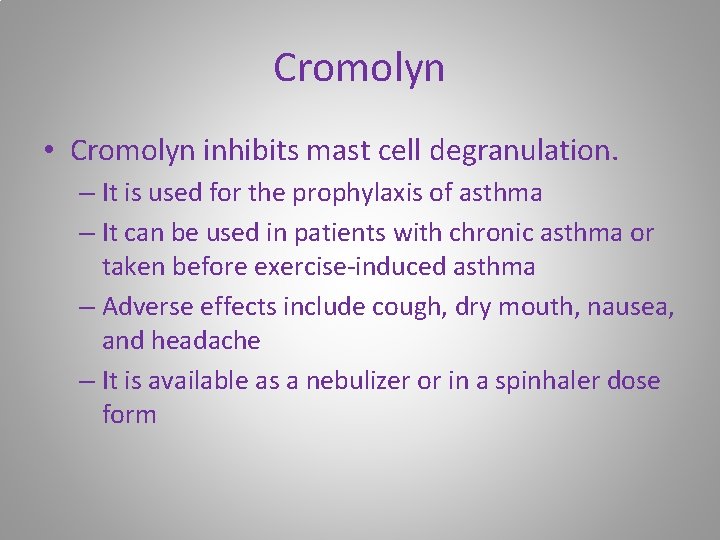 Cromolyn

• Cromolyn inhibits mast cell degranulation.
– It is used for the prophylaxis of asthma
– It can be used in patients with chronic asthma or taken before exercise-induced asthma
– Adverse effects include cough, dry mouth, nausea, and headache
– It is available as a nebulizer or in a spinhaler dose form